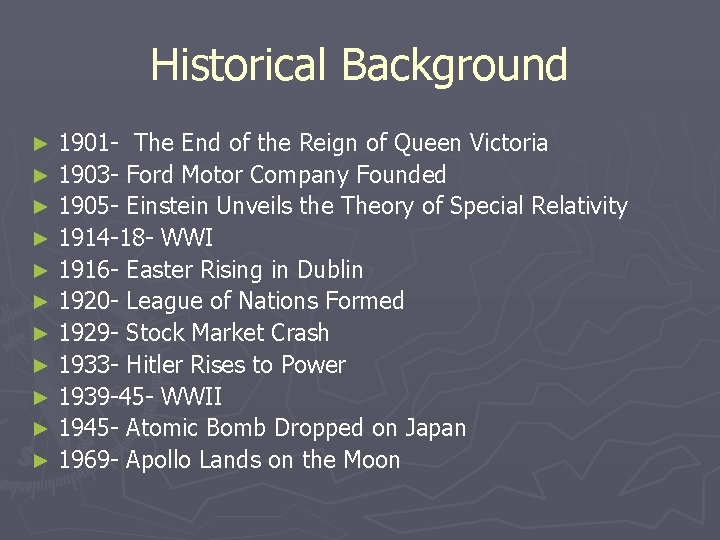 Historical Background

► 1901- The End of the Reign of Queen Victoria
► 1903- Ford Motor Company Founded
► 1905- Einstein Unveils the Theory of Special Relativity
► 1914-18- WWI
► 1916- Easter Rising in Dublin
► 1920- League of Nations Formed
► 1929- Stock Market Crash
► 1933- Hitler Rises to Power
► 1939-45- WWII
► 1945- Atomic Bomb Dropped on Japan
► 1969- Apollo Lands on the Moon